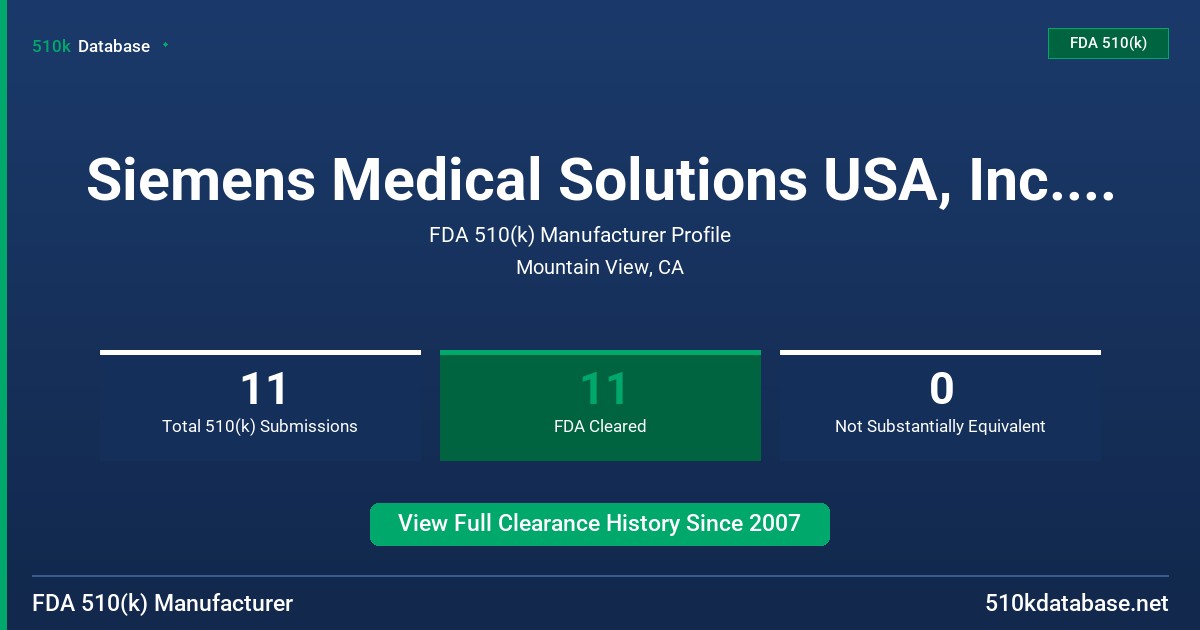 510k Database

FDA 510(k)

Siemens Medical Solutions USA, Inc....

FDA 510(k) Manufacturer Profile

Mountain View, CA

11
Total 510(k) Submissions

11
FDA Cleared

0
Not Substantially Equivalent

View Full Clearance History Since 2007

FDA 510(k) Manufacturer

510kdatabase.net